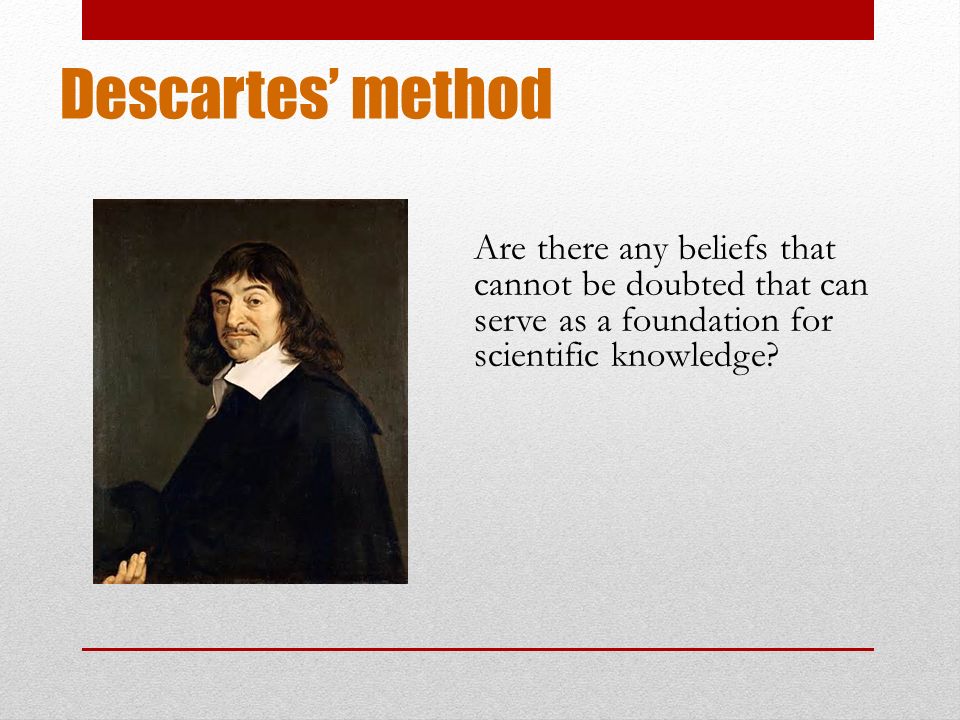 Descartes' method

Are there any beliefs that cannot be doubted that can serve as a foundation for scientific knowledge?